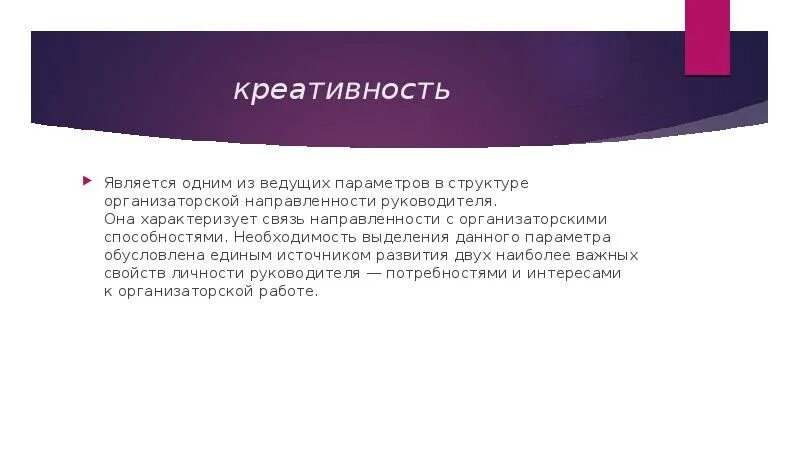 креативность

Является одним из ведущих параметров в структуре организаторской направленности руководителя.
Она характеризует связь направленности с организаторскими способностями. Необходимость выделения данного параметра обусловлена единым источником развития двух наиболее важных свойств личности руководителя — потребностями и интересами к организаторской работе.